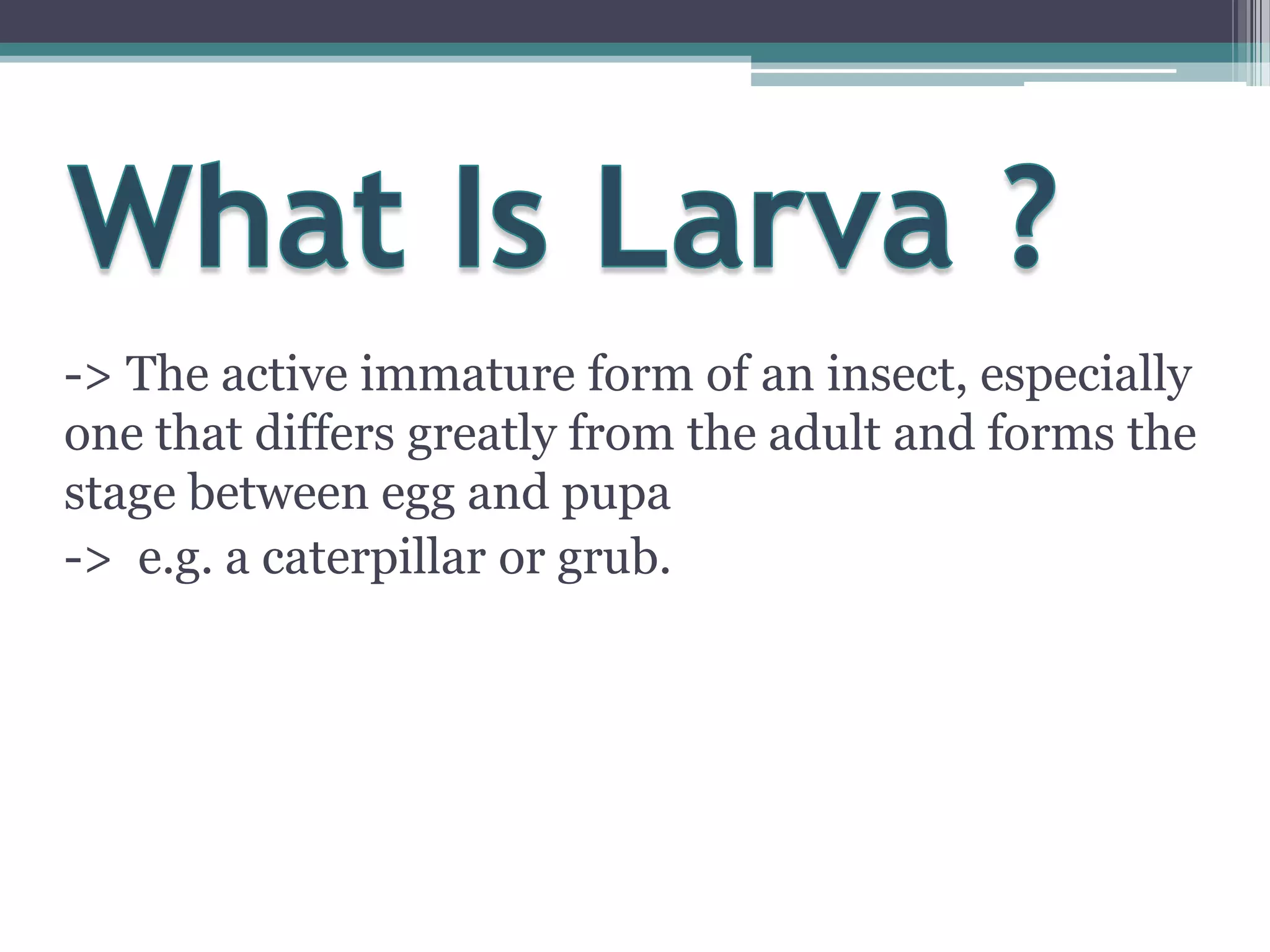 What Is Larva ?

-> The active immature form of an insect, especially one that differs greatly from the adult and forms the stage between egg and pupa
-> e.g. a caterpillar or grub.